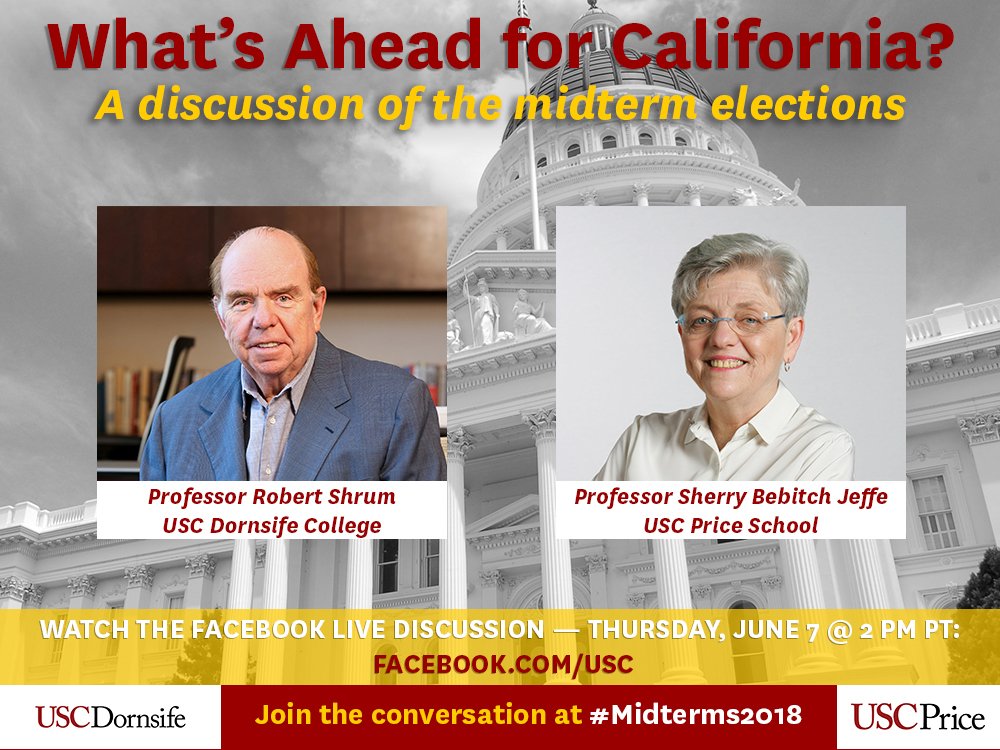 What's Ahead for California?
A discussion of the midterm elections

Professor Robert Shrum
USC Dornsife College

Professor Sherry Bebitch Jeffe
USC Price School

WATCH THE FACEBOOK LIVE DISCUSSION — THURSDAY, JUNE 7 @ 2 PM PT:
FACEBOOK.COM/USC

USCDornsife

Join the conversation at #Midterms2018

USCPrice